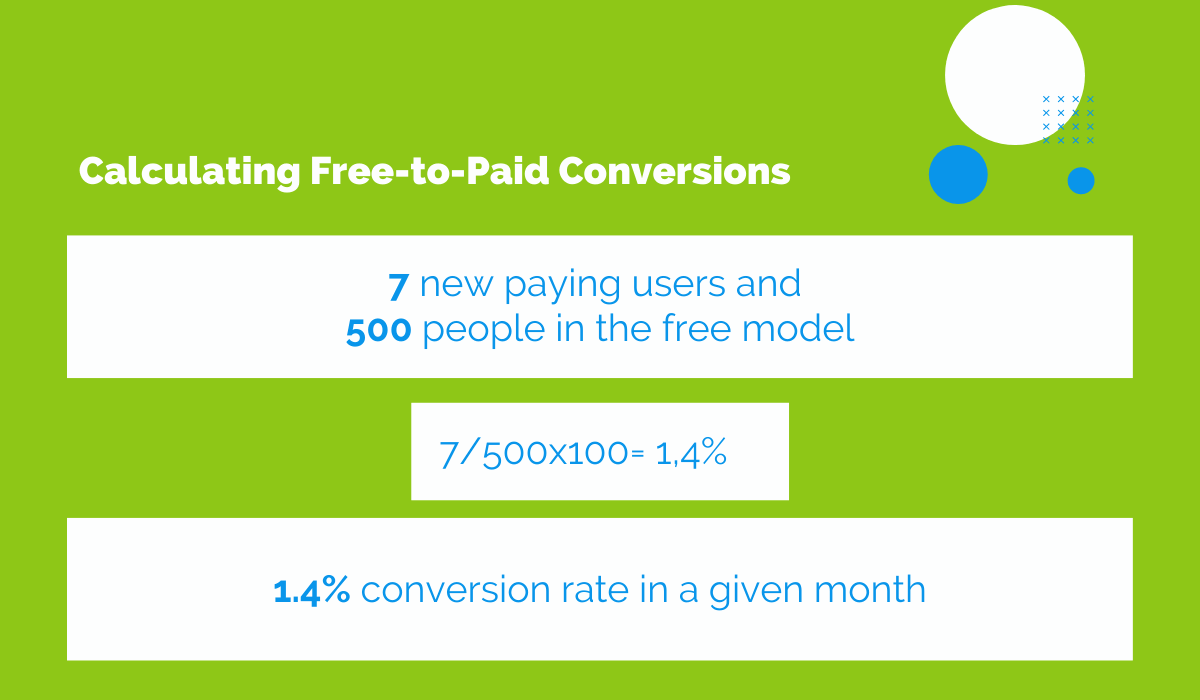 Calculating Free-to-Paid Conversions

7 new paying users and
500 people in the free model

7/500x100= 1,4%

1.4% conversion rate in a given month